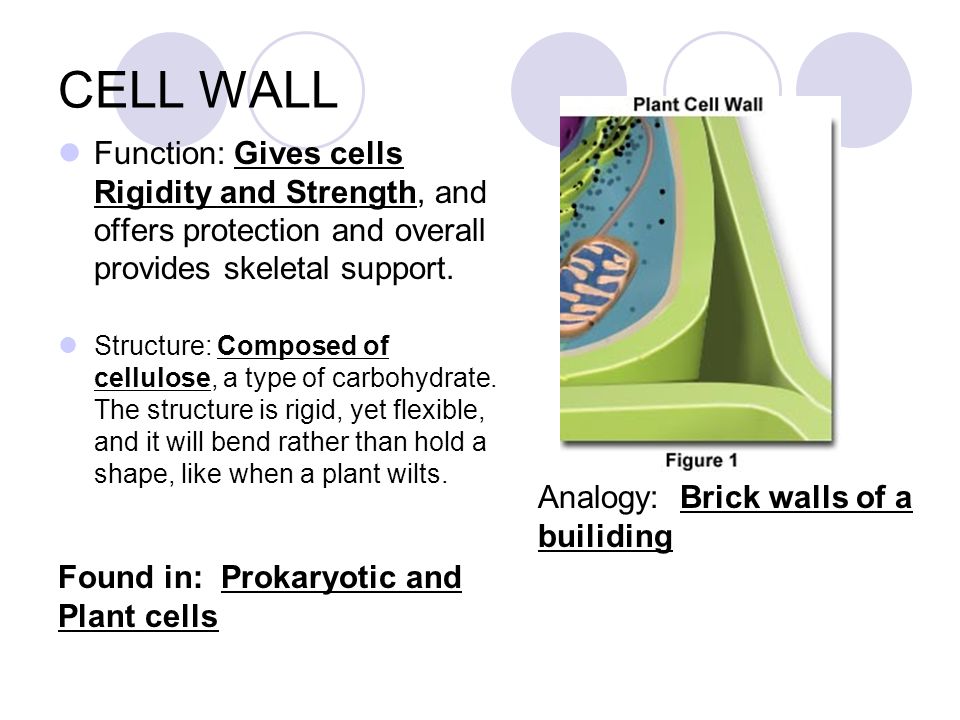 CELL WALL

Function: Gives cells Rigidity and Strength, and offers protection and overall provides skeletal support.

Structure: Composed of cellulose, a type of carbohydrate. The structure is rigid, yet flexible, and it will bend rather than hold a shape, like when a plant wilts.

Found in: Prokaryotic and Plant cells

Plant Cell Wall

Figure 1

Analogy: Brick walls of a builiding